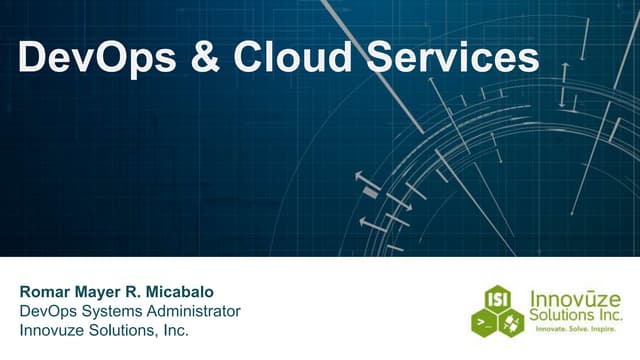 DevOps & Cloud Services

Romar Mayer R. Micabalo
DevOps Systems Administrator
Innovuze Solutions, Inc.

ISI
>_
Innovūze Solutions Inc.
Innovate. Solve. Inspire.